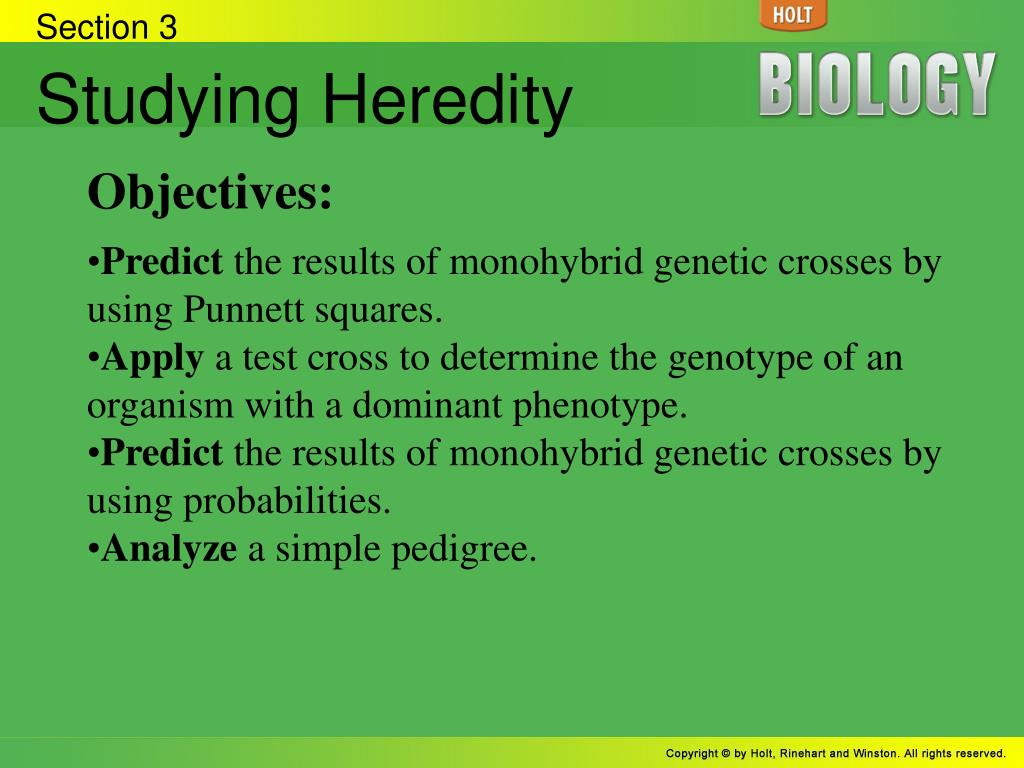 Section 3

HOLT
BIOLOGY

Studying Heredity

Objectives:

•Predict the results of monohybrid genetic crosses by using Punnett squares.
•Apply a test cross to determine the genotype of an organism with a dominant phenotype.
•Predict the results of monohybrid genetic crosses by using probabilities.
•Analyze a simple pedigree.

Copyright © by Holt, Rinehart and Winston. All rights reserved.